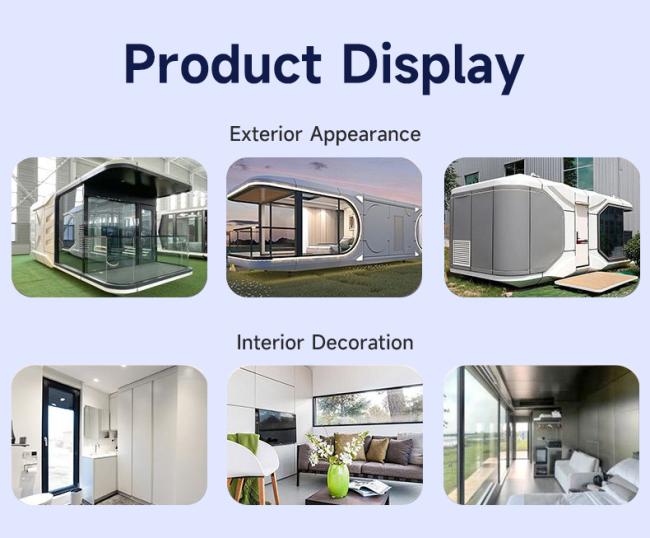 Product Display

Exterior Appearance

Interior Decoration